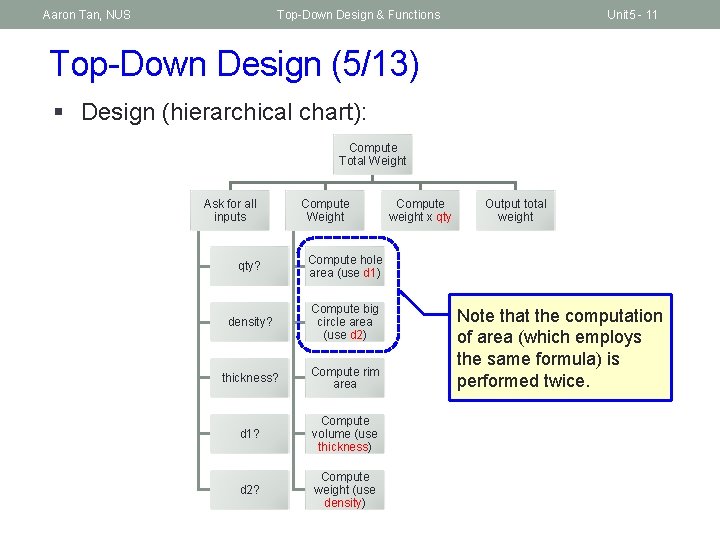 Aaron Tan, NUS

Top-Down Design & Functions

Unit5 - 11

Top-Down Design (5/13)

▪ Design (hierarchical chart):

Compute Total Weight

Ask for all inputs

Compute Weight

Compute weight x qty

Output total weight

qty?

density?

thickness?

d1?

d2?

Compute hole area (use d1)

Compute big circle area (use d2)

Compute rim area

Compute volume (use thickness)

Compute weight (use density)

Note that the computation of area (which employs the same formula) is performed twice.